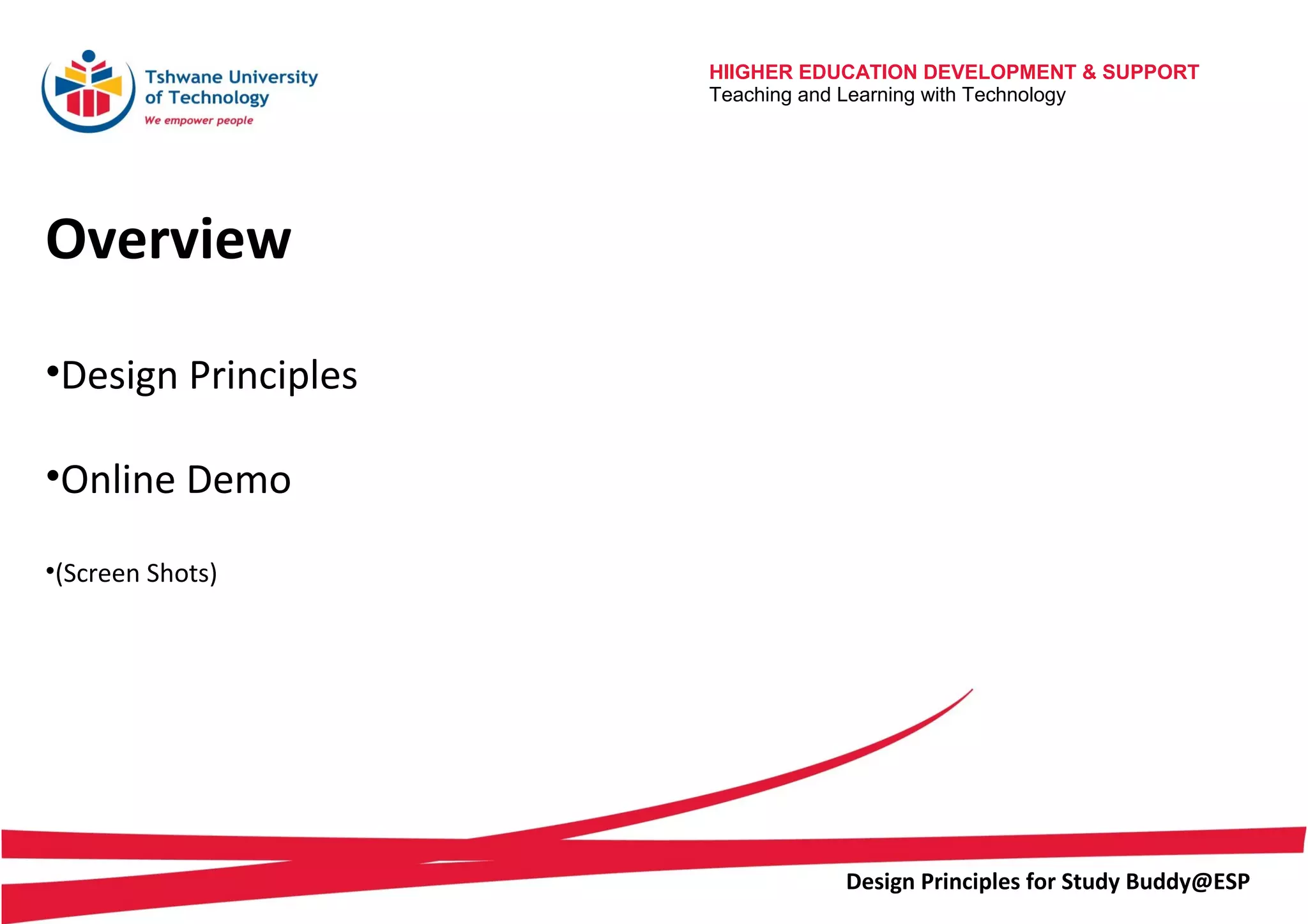 Tshwane University of Technology
We empower people

HIIGHER EDUCATION DEVELOPMENT & SUPPORT
Teaching and Learning with Technology

Overview

•Design Principles

•Online Demo

•(Screen Shots)

Design Principles for Study Buddy@ESP